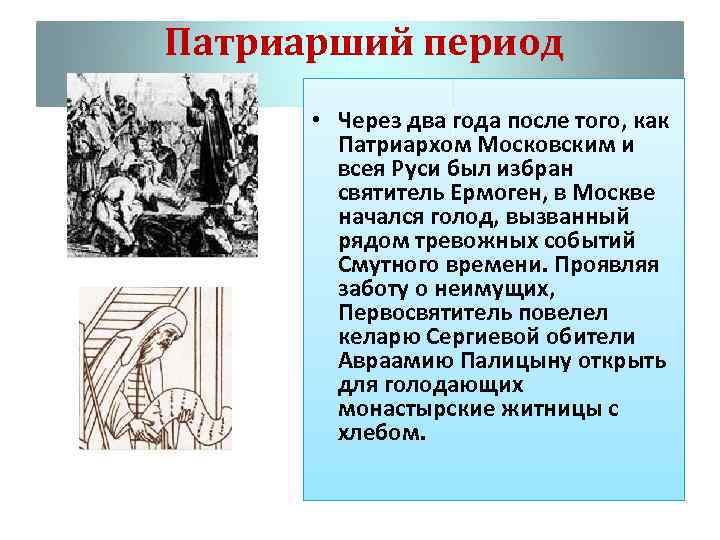 Патриарший период

• Через два года после того, как Патриархом Московским и всея Руси был избран святитель Ермоген, в Москве начался голод, вызванный рядом тревожных событий Смутного времени. Проявляя заботу о неимущих, Первосвятитель повелел келарю Сергиевой обители Авраамию Палицыну открыть для голодающих монастырские житницы с хлебом.